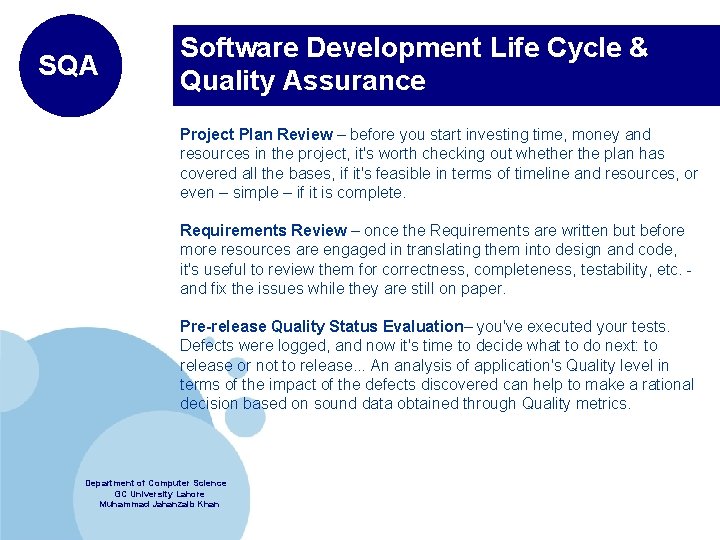 SQA

Software Development Life Cycle & Quality Assurance

Project Plan Review – before you start investing time, money and resources in the project, it's worth checking out whether the plan has covered all the bases, if it's feasible in terms of timeline and resources, or even – simple – if it is complete.

Requirements Review – once the Requirements are written but before more resources are engaged in translating them into design and code, it's useful to review them for correctness, completeness, testability, etc. - and fix the issues while they are still on paper.

Pre-release Quality Status Evaluation– you've executed your tests. Defects were logged, and now it's time to decide what to do next: to release or not to release... An analysis of application's Quality level in terms of the impact of the defects discovered can help to make a rational decision based on sound data obtained through Quality metrics.

Department of Computer Science
GC University Lahore
Muhammad Jahanzaib Khan